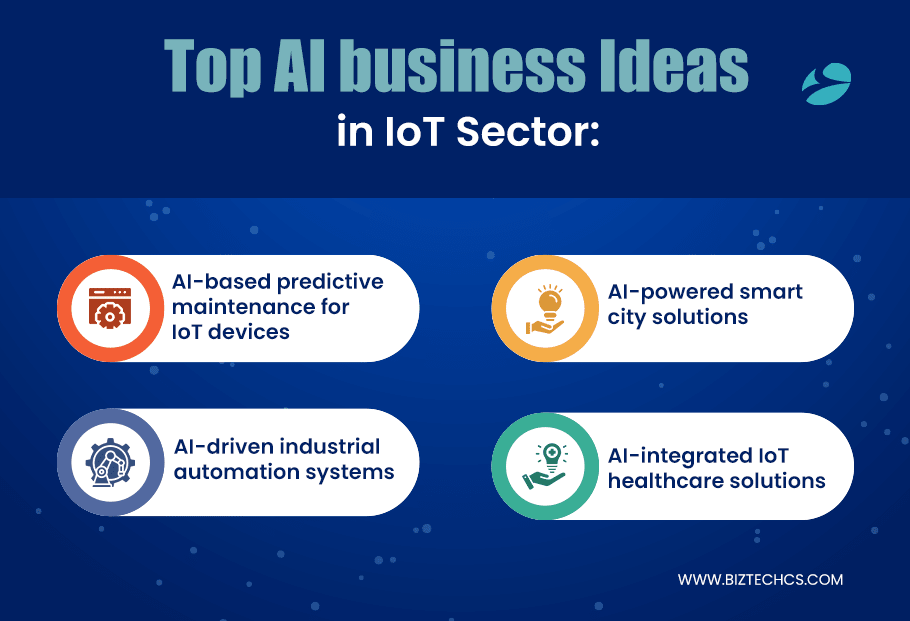 Top AI business Ideas in IoT Sector:

AI-based predictive maintenance for IoT devices

AI-powered smart city solutions

AI-driven industrial automation systems

AI-integrated IoT healthcare solutions

WWW.BIZTECHCS.COM